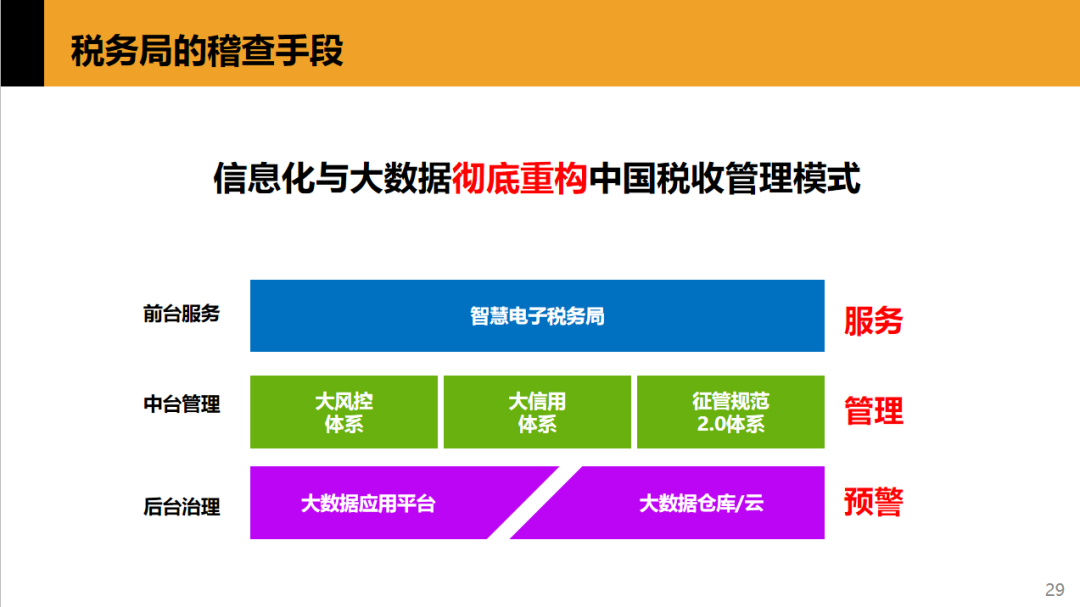 税务局的稽查手段

信息化与大数据彻底重构中国税收管理模式

前台服务

智慧电子税务局

服务

中台管理

大风控体系

大信用体系

征管规范2.0体系

管理

后台治理

大数据应用平台

大数据仓库/云

预警

29